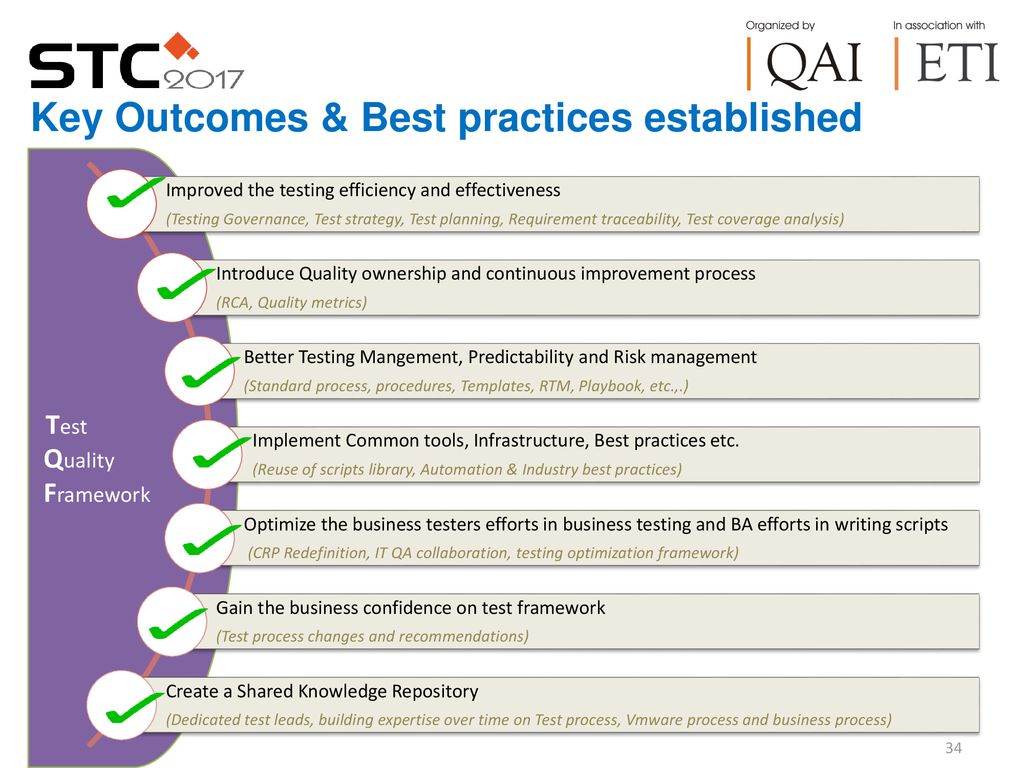 STC 2017

Organized by QAI

In association with ETI

Key Outcomes & Best practices established

Test Quality Framework

Improved the testing efficiency and effectiveness
(Testing Governance, Test strategy, Test planning, Requirement traceability, Test coverage analysis)

Introduce Quality ownership and continuous improvement process
(RCA, Quality metrics)

Better Testing Mangement, Predictability and Risk management
(Standard process, procedures, Templates, RTM, Playbook, etc.,.)

Implement Common tools, Infrastructure, Best practices etc.
(Reuse of scripts library, Automation & Industry best practices)

Optimize the business testers efforts in business testing and BA efforts in writing scripts
(CRP Redefinition, IT QA collaboration, testing optimization framework)

Gain the business confidence on test framework
(Test process changes and recommendations)

Create a Shared Knowledge Repository
(Dedicated test leads, building expertise over time on Test process, Vmware process and business process)

34